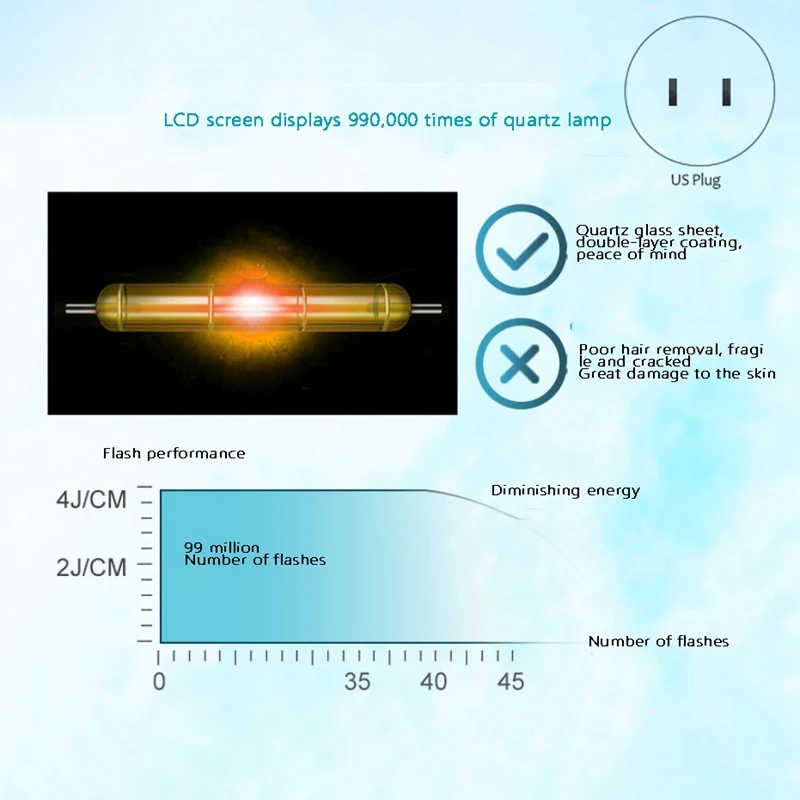 LCD screen displays 990,000 times of quartz lamp

US Plug

Quartz glass sheet, double-layer coating, peace of mind

Poor hair removal, fragi le and cracked
Great damage to the skin

Flash performance

4J/CM

2J/CM

99 million
Number of flashes

Diminishing energy

Number of flashes

0 35 40 45